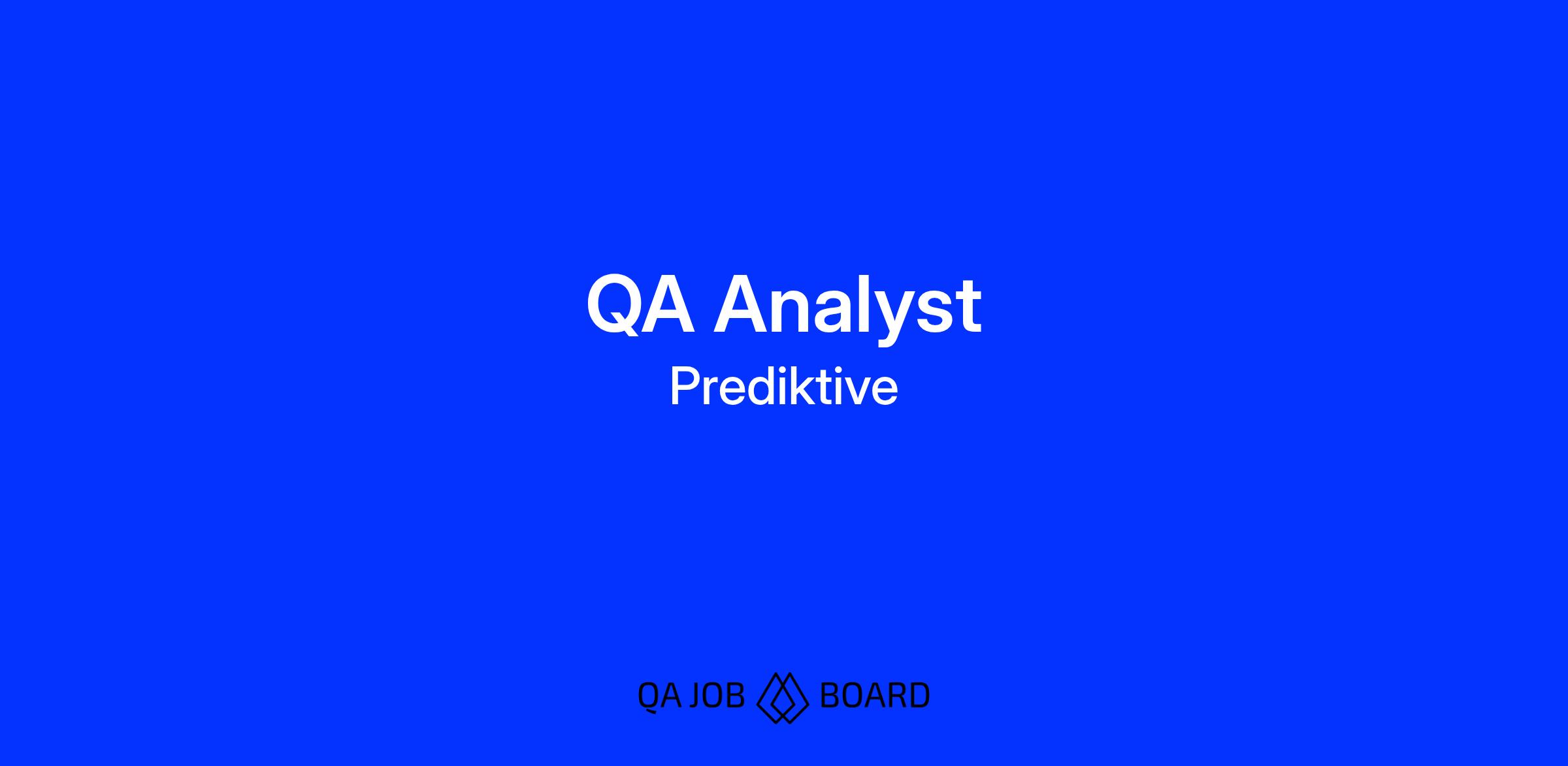 QA Analyst
Prediktive

QA JOB BOARD